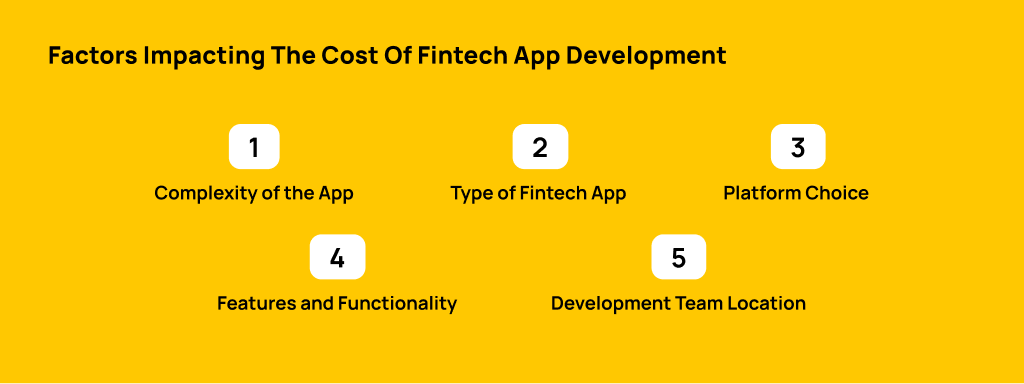 Factors Impacting The Cost Of Fintech App Development

1
Complexity of the App

2
Type of Fintech App

3
Platform Choice

4
Features and Functionality

5
Development Team Location